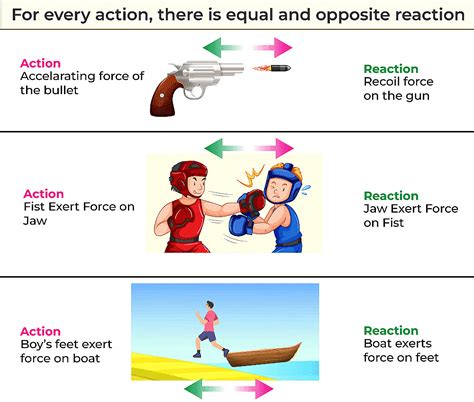 For every action, there is equal and opposite reaction

Action
Accelarating force of the bullet

Reaction
Recoil force on the gun

Action
Fist Exert Force on Jaw

Reaction
Jaw Exert Force on Fist

Action
Boy's feet exert force on boat

Reaction
Boat exerts force on feet